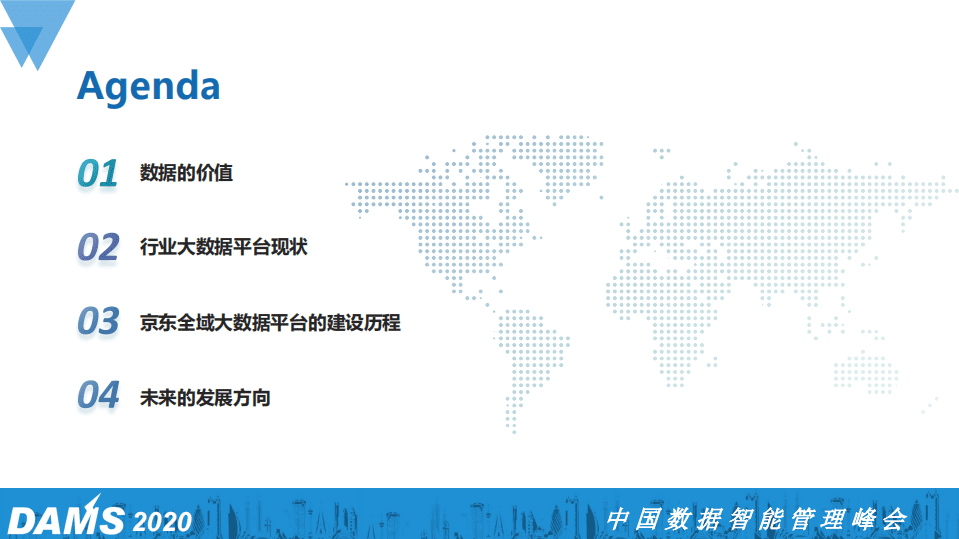 Agenda

01 数据的价值

02 行业大数据平台现状

03 京东全域大数据平台的建设历程

04 未来的发展方向

DAMS 2020 中国数据智能管理峰会